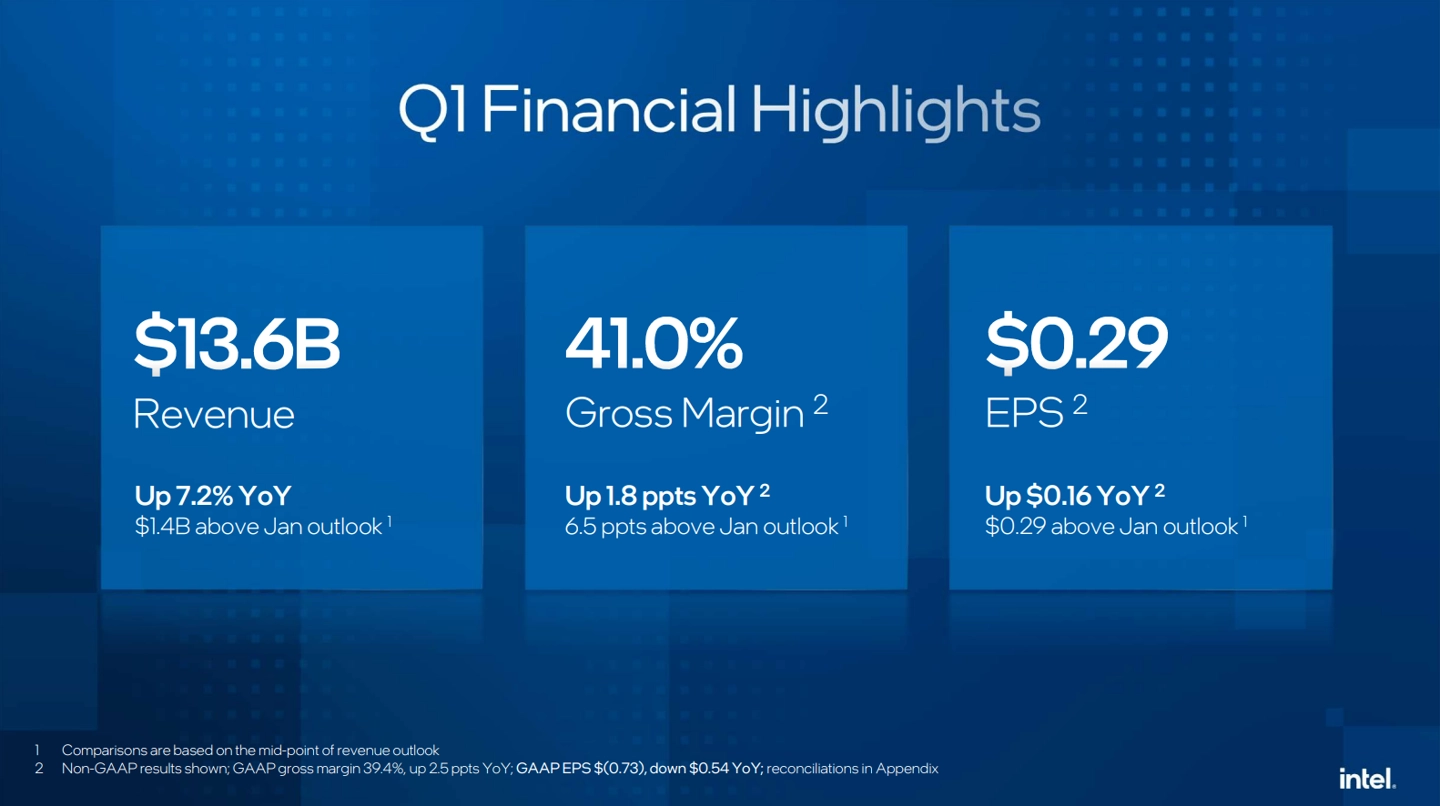 Q1 Financial Highlights

$13.6B
Revenue

Up 7.2% YoY
$1.4B above Jan outlook $^{1}$

41.0%
Gross Margin $^{2}$

Up 1.8 ppts YoY $^{2}$
6.5 ppts above Jan outlook $^{1}$

$0.29
EPS $^{2}$

Up $0.16 YoY $^{2}$
$0.29 above Jan outlook $^{1}$

1 Comparisons are based on the mid-point of revenue outlook
2 Non-GAAP results shown; GAAP gross margin 39.4%, up 2.5 ppts YoY; GAAP EPS $(0.73), down $0.54 YoY; reconciliations in Appendix

intel.